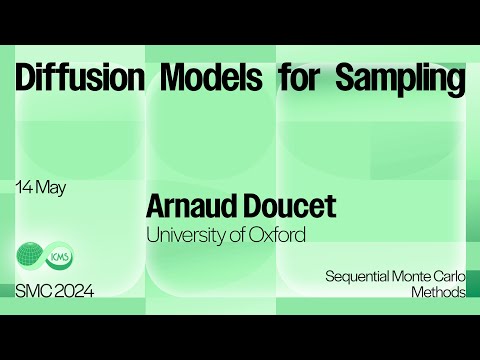 Diffusion Models for Sampling

14 May

Arnaud Doucet

University of Oxford

ICMS

SMC 2024

Sequential Monte Carlo Methods